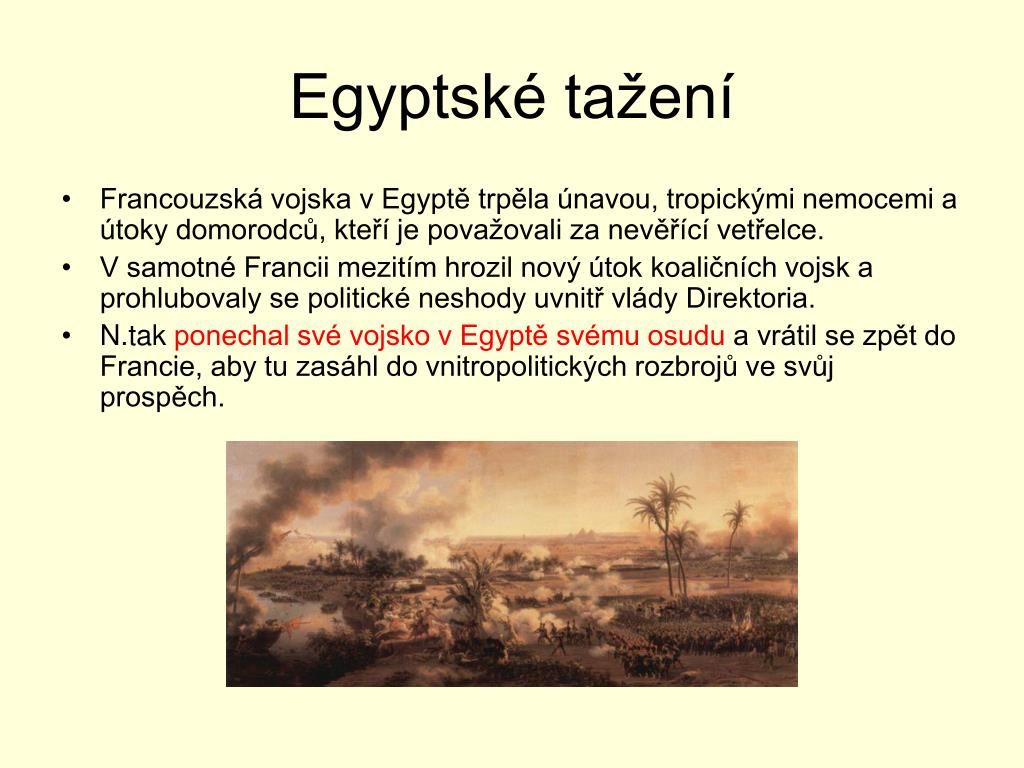 Egyptské tažení

• Francouzská vojska v Egyptě trpěla únavou, tropickými nemocemi a útoky domorodců, kteří je považovali za nevěřící vetřelce.
• V samotné Francii mezitím hrozil nový útok koaličních vojsk a prohlubovaly se politické neshody uvnitř vlády Direktoria.
• N.tak ponechal své vojsko v Egyptě svému osudu a vrátil se zpět do Francie, aby tu zasáhl do vnitropolitických rozbrojů ve svůj prospěch.